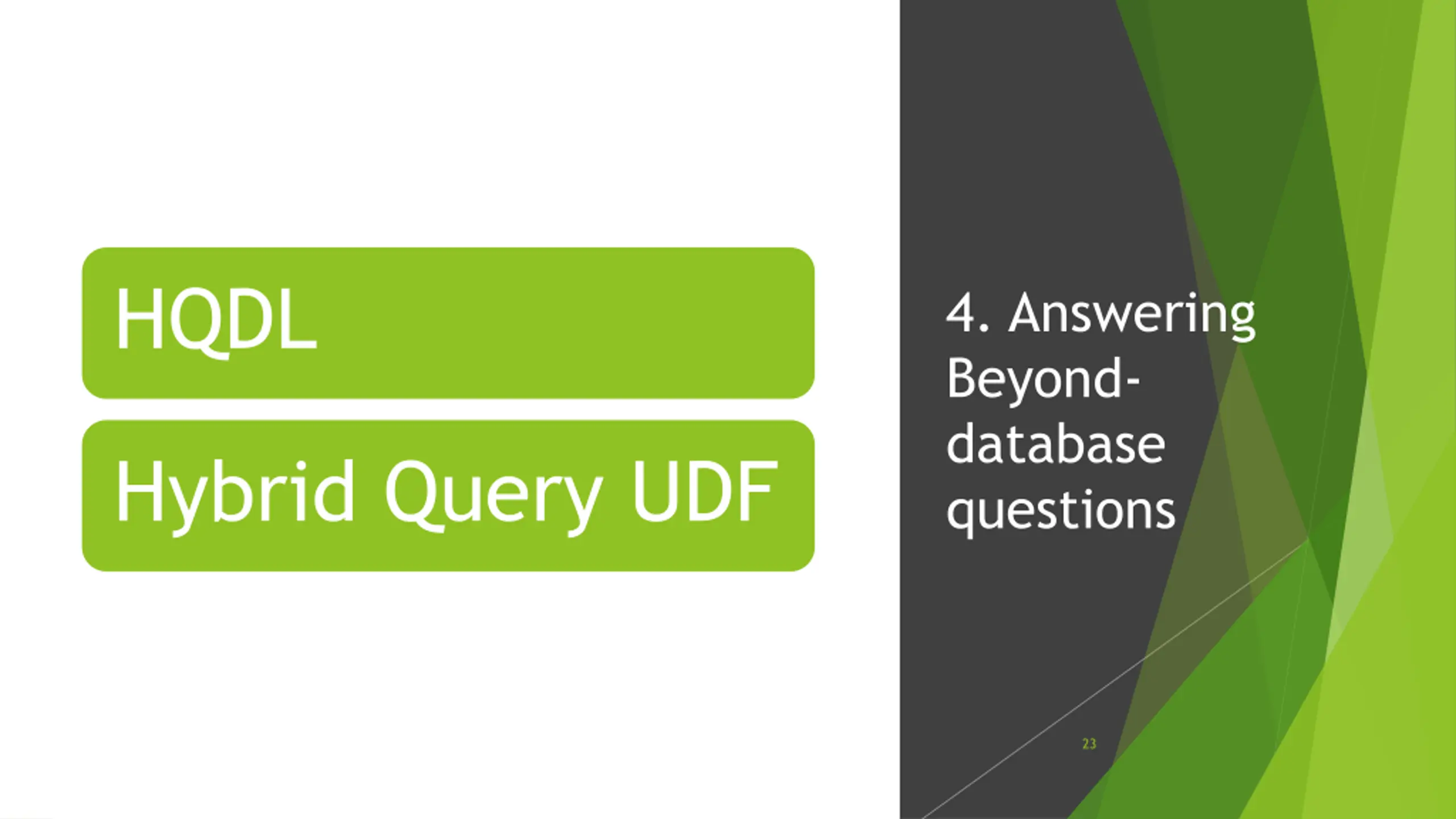 HQDL

Hybrid Query UDF

4. Answering Beyond-database questions

23